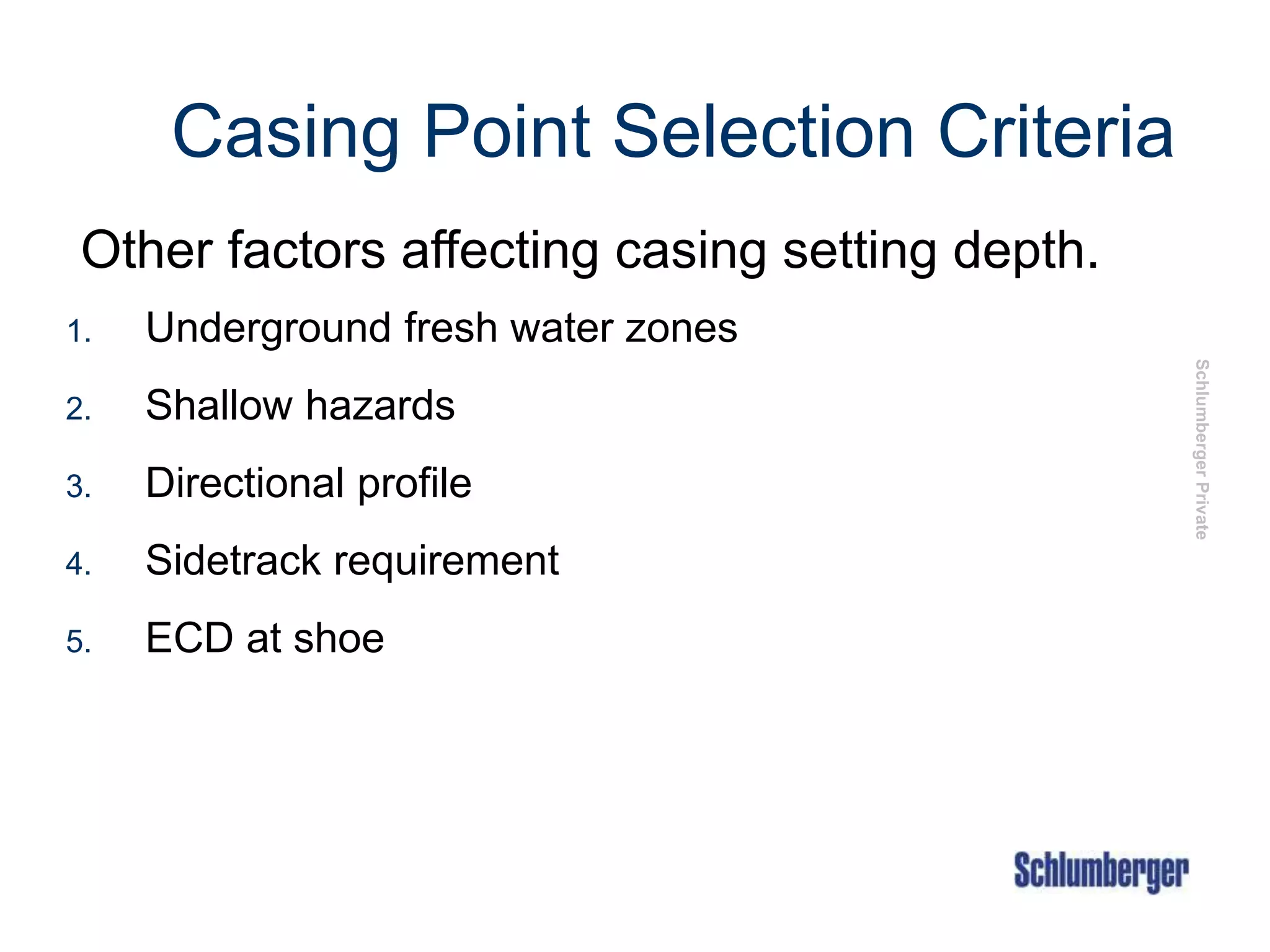 Casing Point Selection Criteria

Other factors affecting casing setting depth.

1. Underground fresh water zones
2. Shallow hazards
3. Directional profile
4. Sidetrack requirement
5. ECD at shoe

Schlumberger Private

Schlumberger